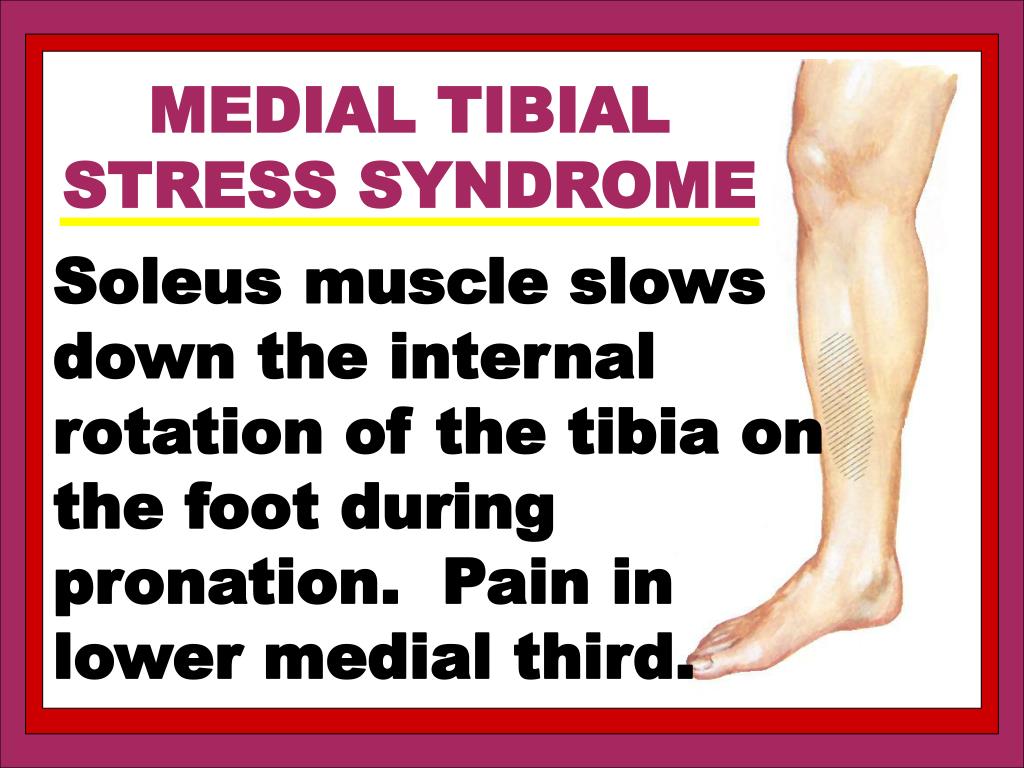 MEDIAL TIBIAL STRESS SYNDROME

Soleus muscle slows down the internal rotation of the tibia on the foot during pronation.  Pain in lower medial third.